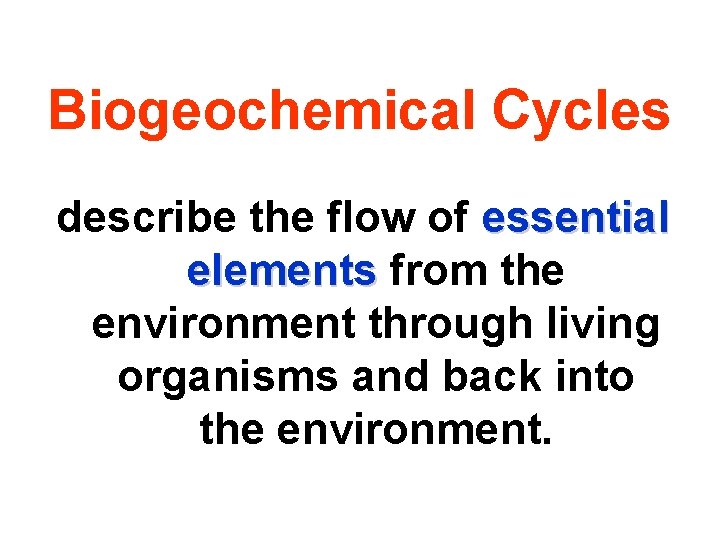 Biogeochemical Cycles

describe the flow of essential elements from the environment through living organisms and back into the environment.